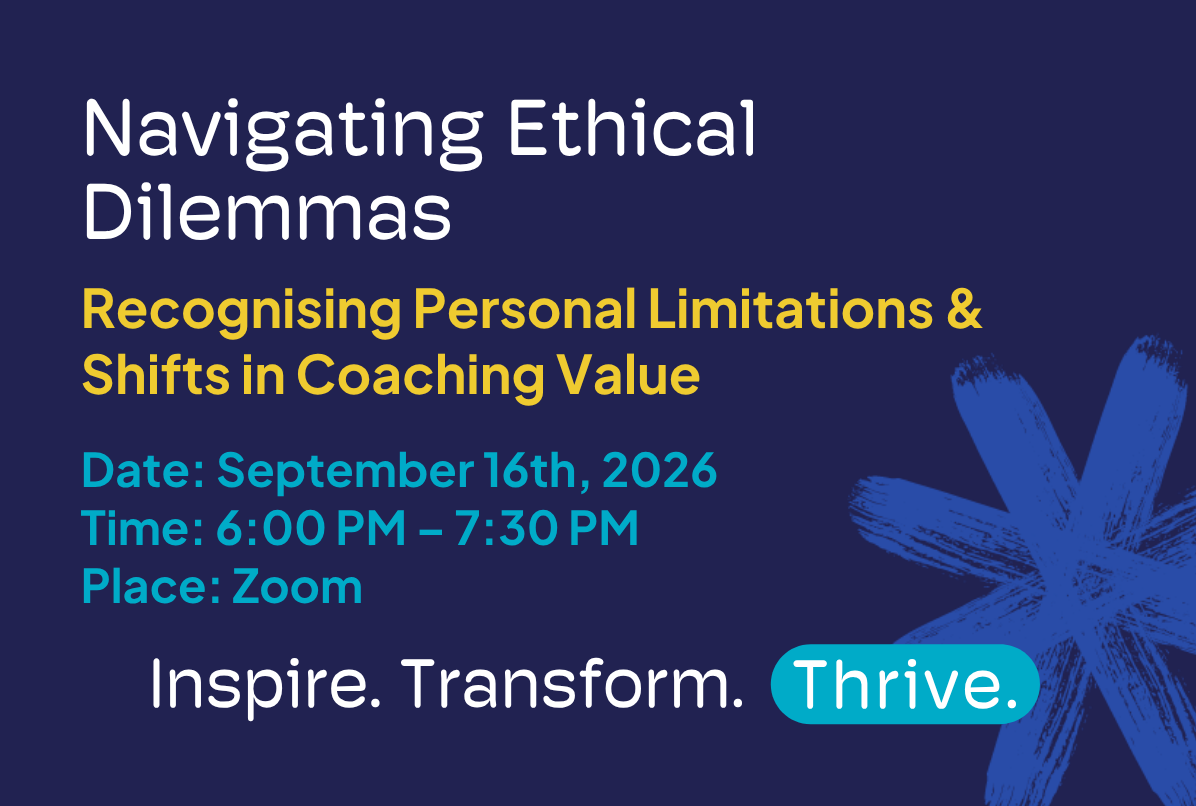 Navigating Ethical Dilemmas

Recognising Personal Limitations & Shifts in Coaching Value

Date: September 16th, 2026
Time: 6:00 PM – 7:30 PM
Place: Zoom

Inspire. Transform. Thrive.